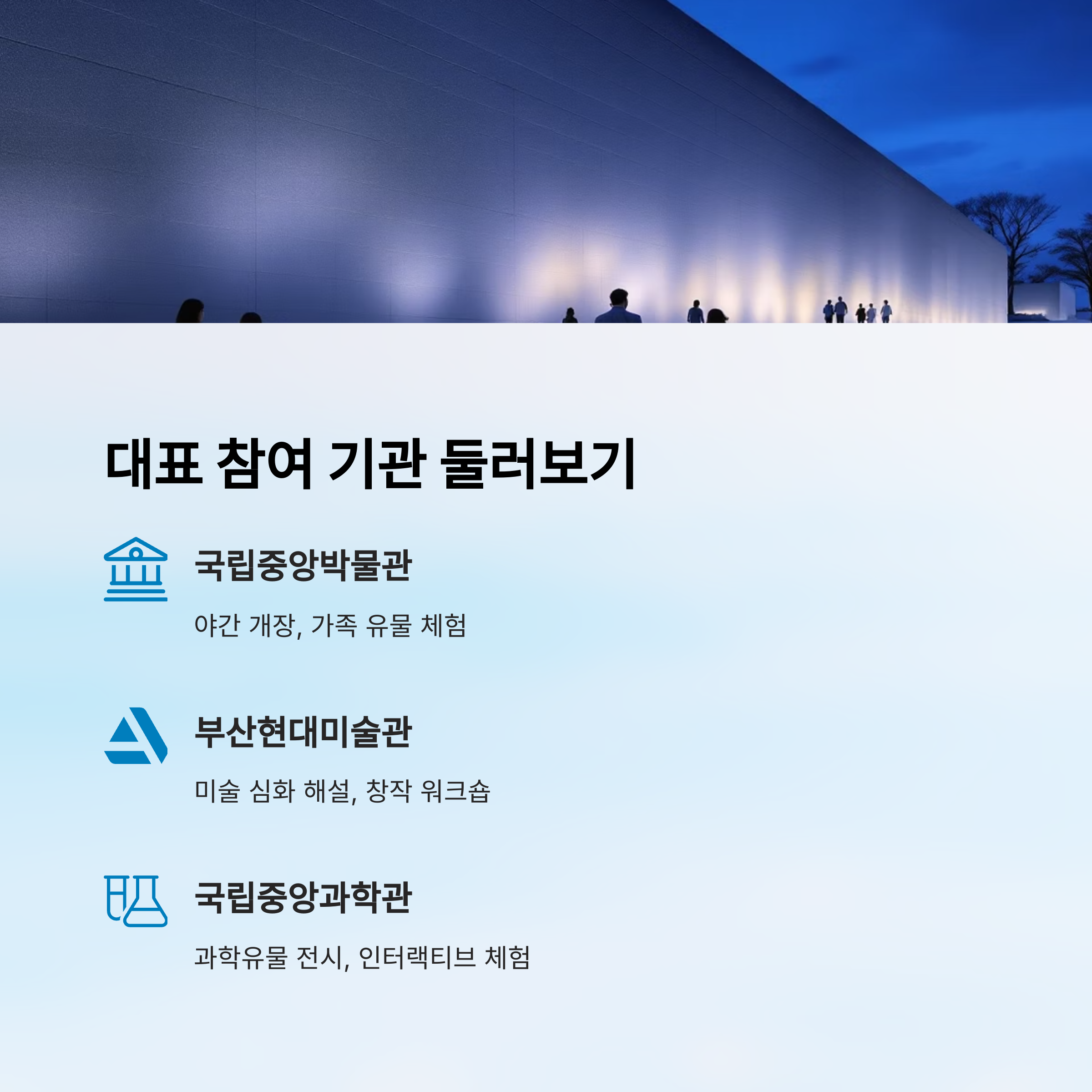 대표 참여 기관 둘러보기

국립중앙박물관

야간 개장, 가족 유물 체험

부산현대미술관

미술 심화 해설, 창작 워크숍

국립중앙과학관

과학유물 전시, 인터랙티브 체험